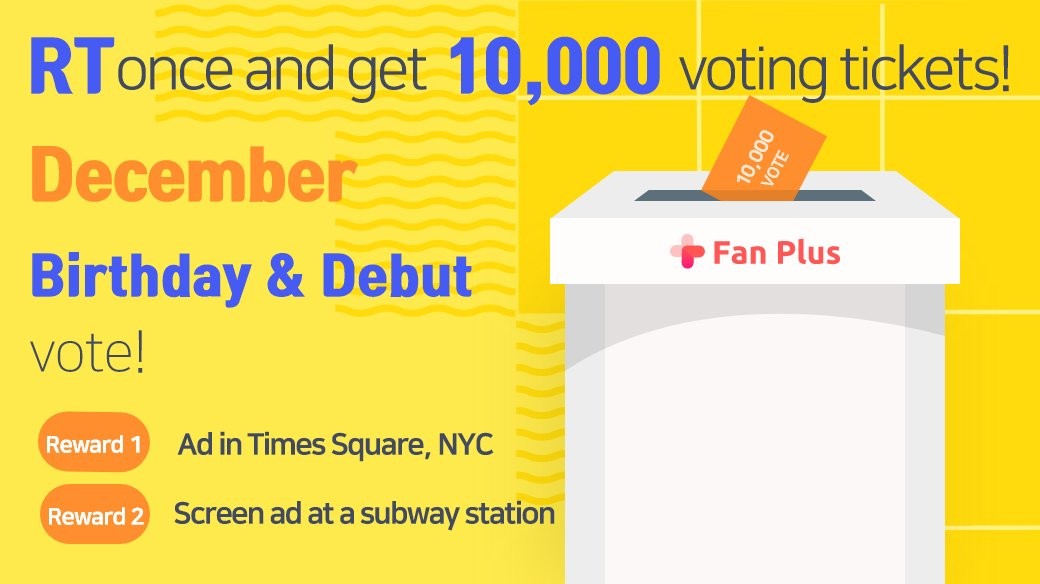 RT once and get 10,000 voting tickets!

December

Birthday & Debut vote!

Reward 1 Ad in Times Square, NYC

Reward 2 Screen ad at a subway station

10,000 VOTE

Fan Plus